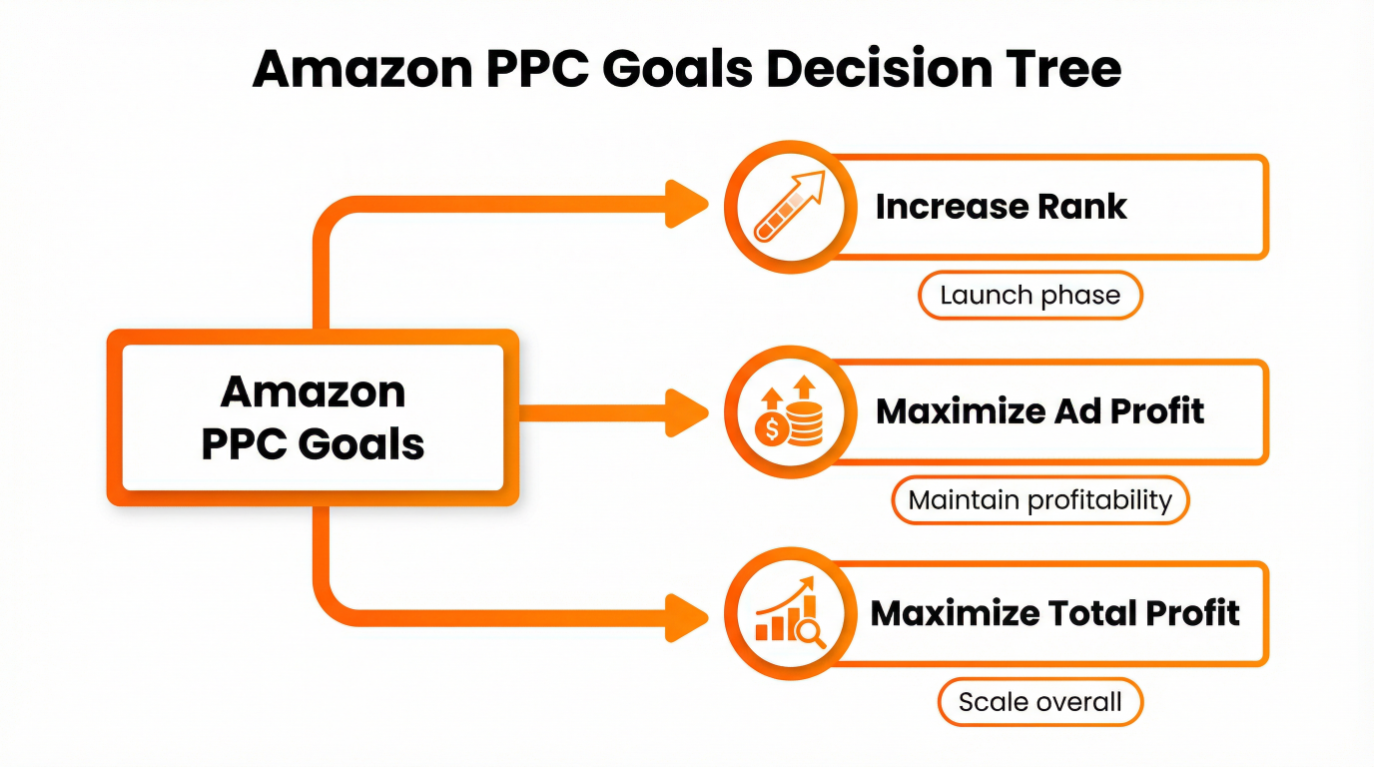 Amazon PPC Goals Decision Tree

Amazon PPC Goals

Increase Rank

Launch phase

Maximize Ad Profit

Maintain profitability

Maximize Total Profit

Scale overall